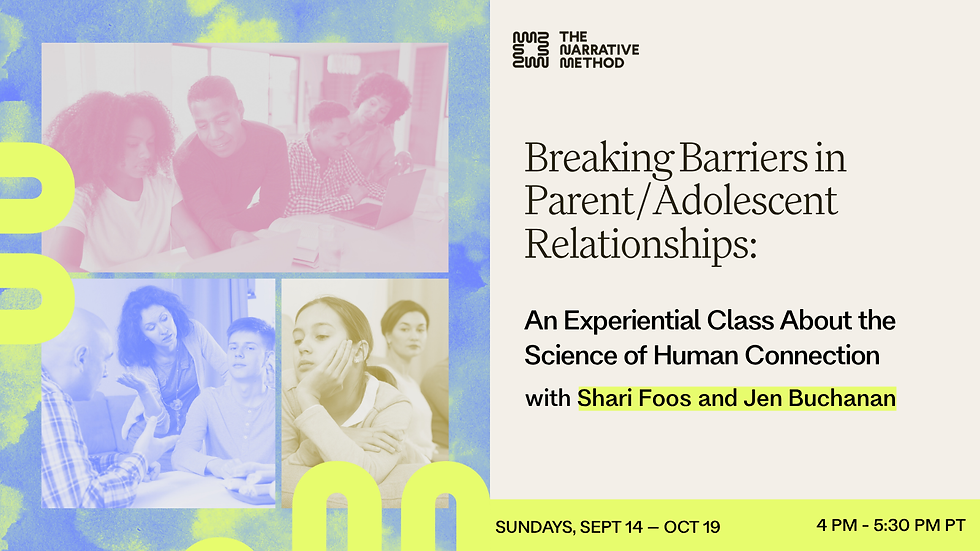 THE NARRATIVE METHOD

Breaking Barriers in Parent/Adolescent Relationships:

An Experiential Class About the Science of Human Connection

with Shari Foos and Jen Buchanan

SUNDAYS, SEPT 14 — OCT 19

4 PM - 5:30 PM PT